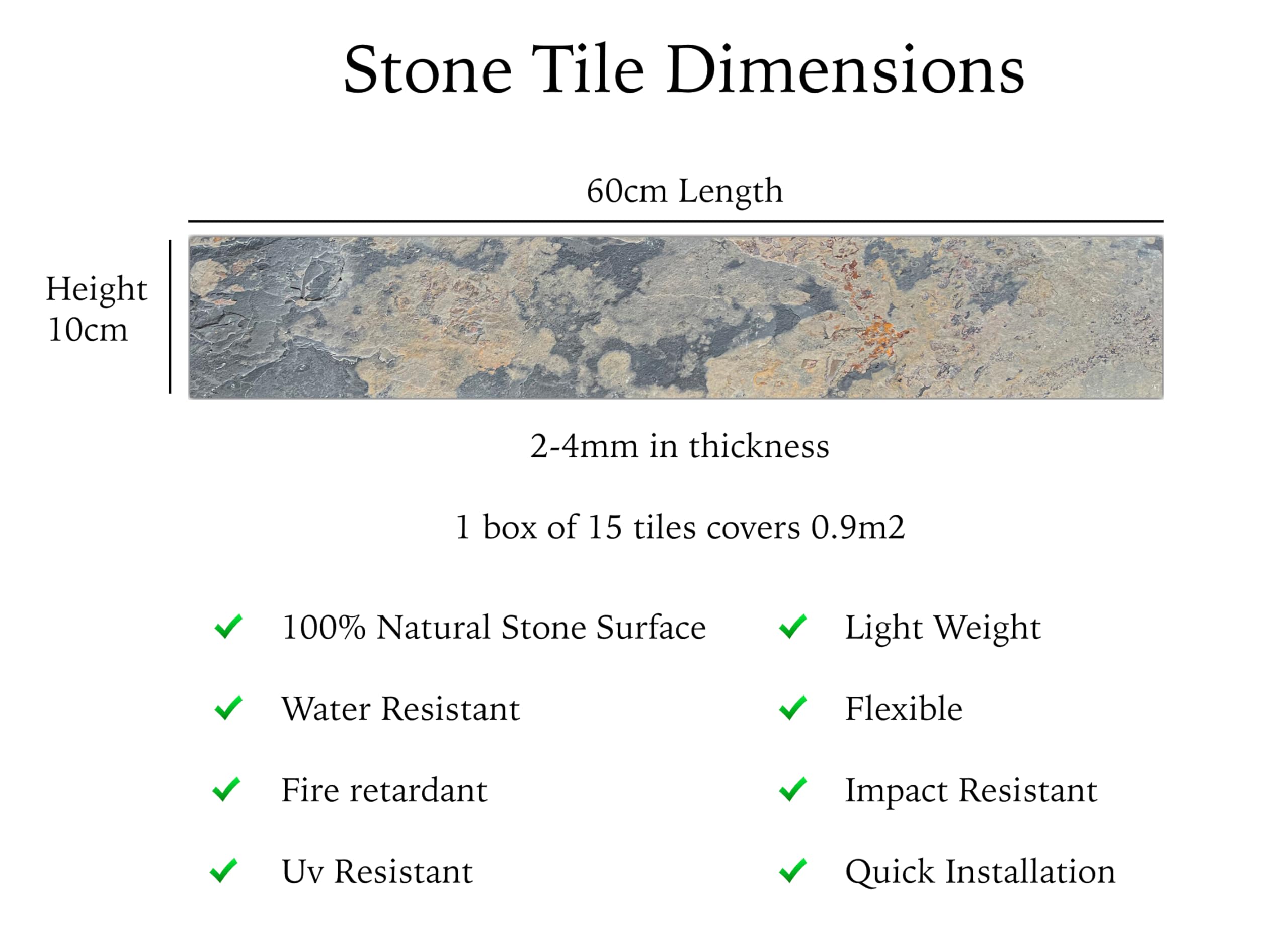 Stone Tile Dimensions

60cm Length

Height 10cm

2-4mm in thickness

1 box of 15 tiles covers 0.9m2

100% Natural Stone Surface

Water Resistant

Fire retardant

Uv Resistant

Light Weight

Flexible

Impact Resistant

Quick Installation